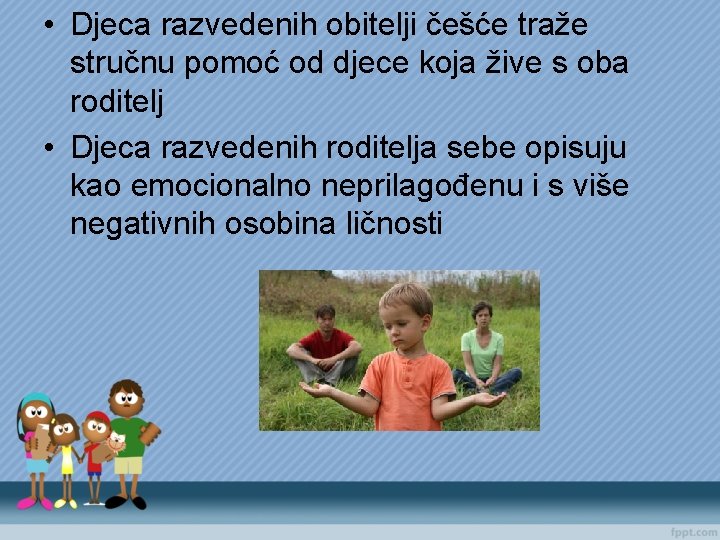 • Djeca razvedenih obitelji češće traže stručnu pomoć od djece koja žive s oba roditelj
• Djeca razvedenih roditelja sebe opisuju kao emocionalno neprilagođenu i s više negativnih osobina ličnosti

fppt.com